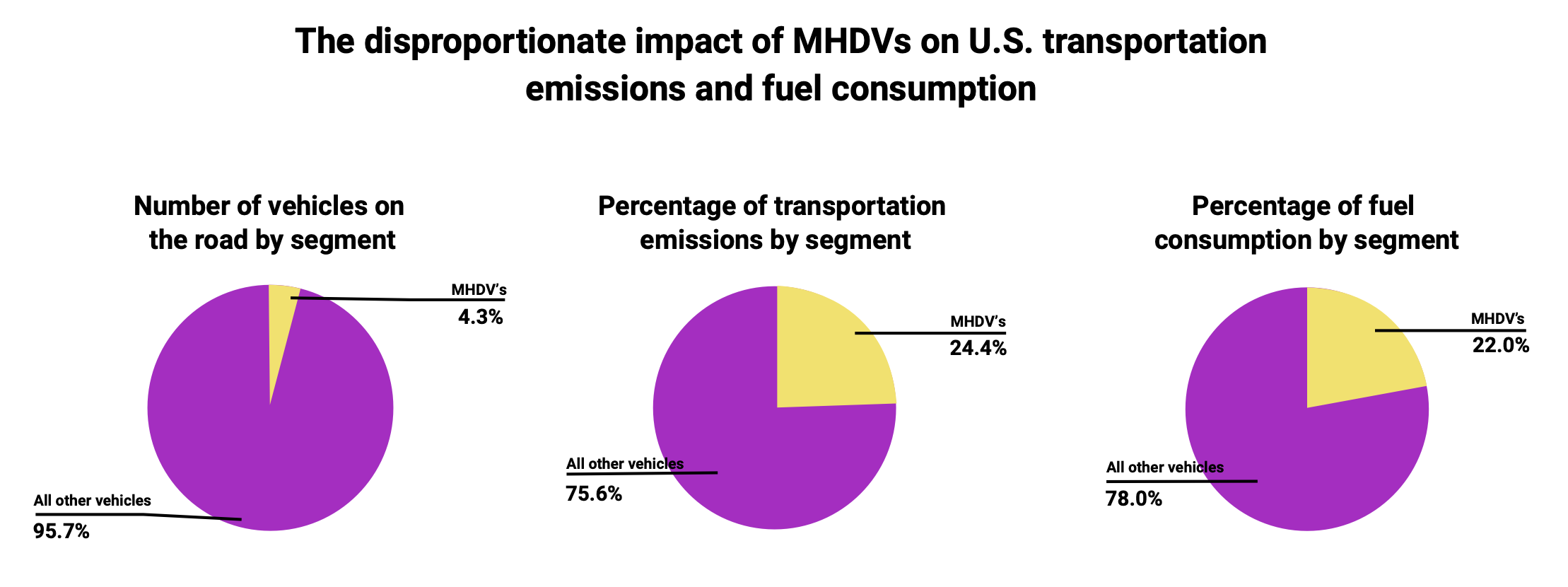 The disproportionate impact of MHDVs on U.S. transportation emissions and fuel consumption

Number of vehicles on the road by segment

MHDV's
4.3%

All other vehicles
95.7%

Percentage of transportation emissions by segment

MHDV's
24.4%

All other vehicles
75.6%

Percentage of fuel consumption by segment

MHDV's
22.0%

All other vehicles
78.0%